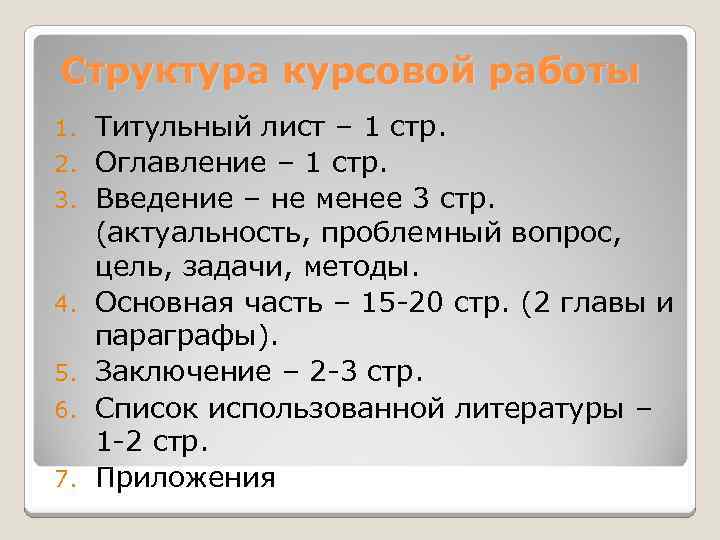 Структура курсовой работы

1. Титульный лист – 1 стр.
2. Оглавление – 1 стр.
3. Введение – не менее 3 стр. (актуальность, проблемный вопрос, цель, задачи, методы.
4. Основная часть – 15-20 стр. (2 главы и параграфы).
5. Заключение – 2-3 стр.
6. Список использованной литературы – 1-2 стр.
7. Приложения